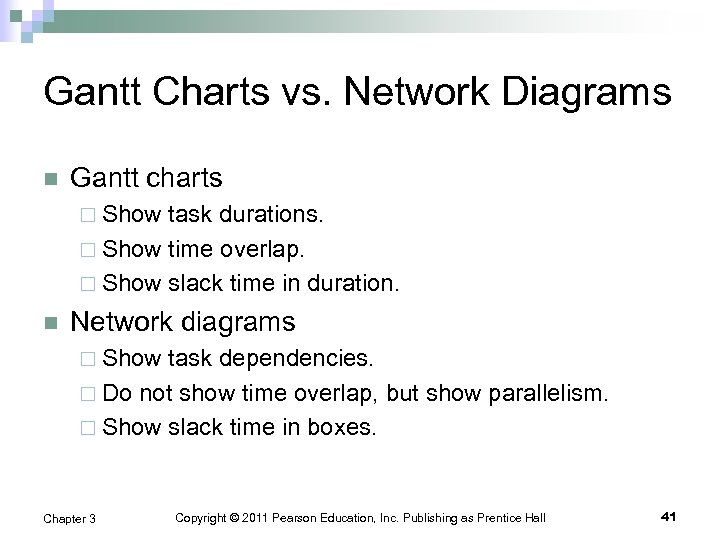 Gantt Charts vs. Network Diagrams

Gantt charts
Show task durations.
Show time overlap.
Show slack time in duration.

Network diagrams
Show task dependencies.
Do not show time overlap, but show parallelism.
Show slack time in boxes.

Chapter 3
Copyright © 2011 Pearson Education, Inc. Publishing as Prentice Hall
41